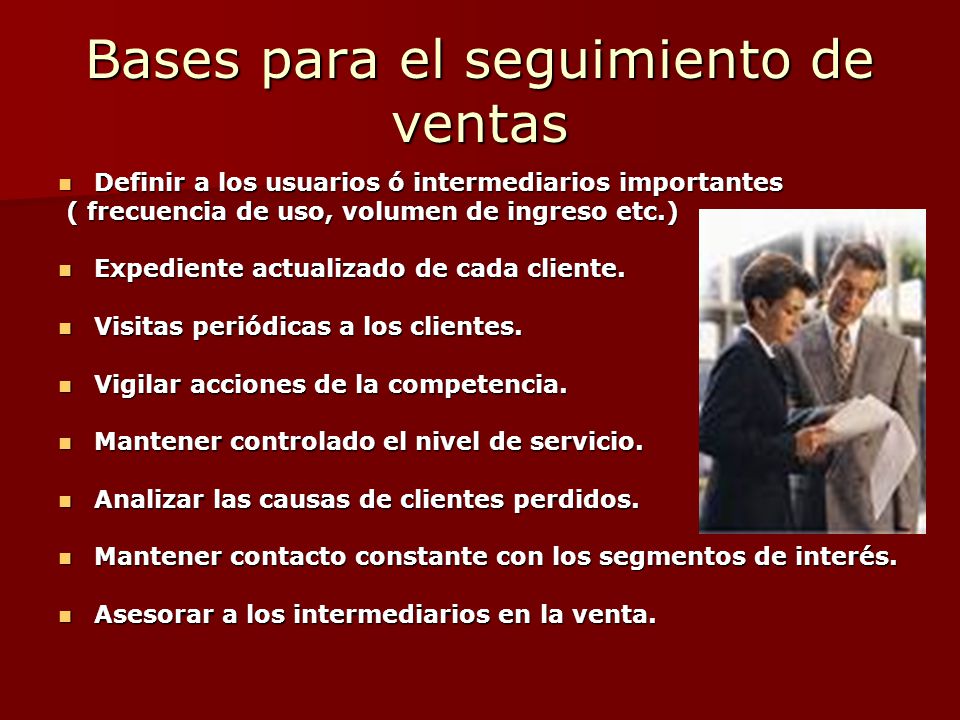 Bases para el seguimiento de ventas

- Definir a los usuarios ó intermediarios importantes ( frecuencia de uso, volumen de ingreso etc.)

- Expediente actualizado de cada cliente.

- Visitas periódicas a los clientes.

- Vigilar acciones de la competencia.

- Mantener controlado el nivel de servicio.

- Analizar las causas de clientes perdidos.

- Mantener contacto constante con los segmentos de interés.

- Asesorar a los intermediarios en la venta.